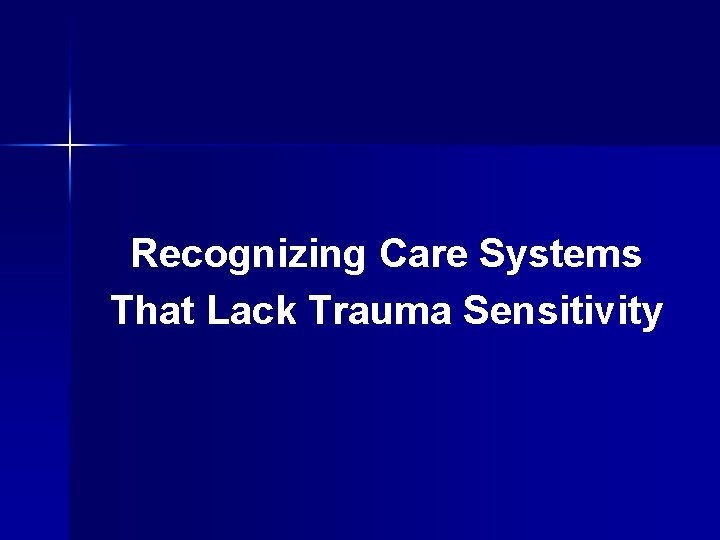 Recognizing Care Systems That Lack Trauma Sensitivity